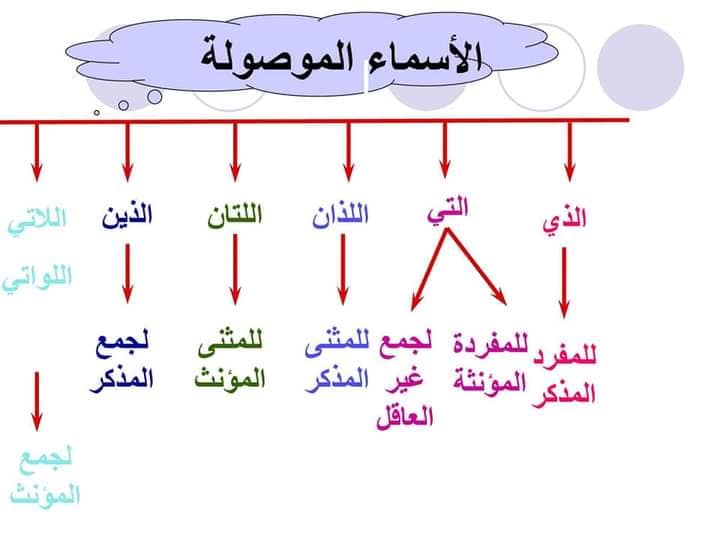 الأسماء الموصولة

الذي
للمفرد المذكر

التي
للمفردة المؤنثة
لجمع غير العاقل

اللذان
للمثنى المذكر

اللتان
للمثنى المؤنث

الذين
لجمع المذكر

اللاتي
اللواتي
لجمع المؤنث